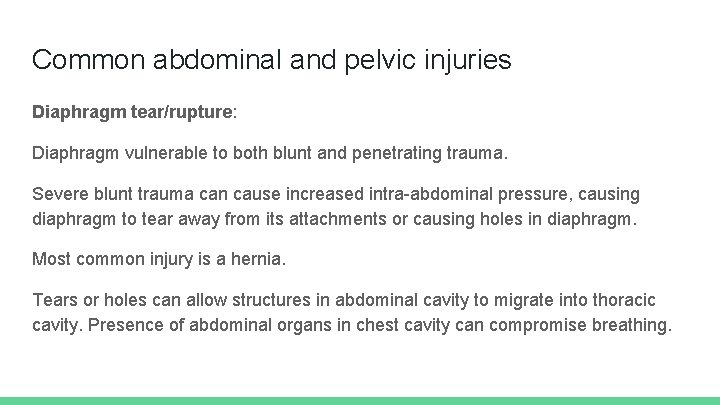 Common abdominal and pelvic injuries

Diaphragm tear/rupture:

Diaphragm vulnerable to both blunt and penetrating trauma.

Severe blunt trauma can cause increased intra-abdominal pressure, causing diaphragm to tear away from its attachments or causing holes in diaphragm.

Most common injury is a hernia.

Tears or holes can allow structures in abdominal cavity to migrate into thoracic cavity. Presence of abdominal organs in chest cavity can compromise breathing.